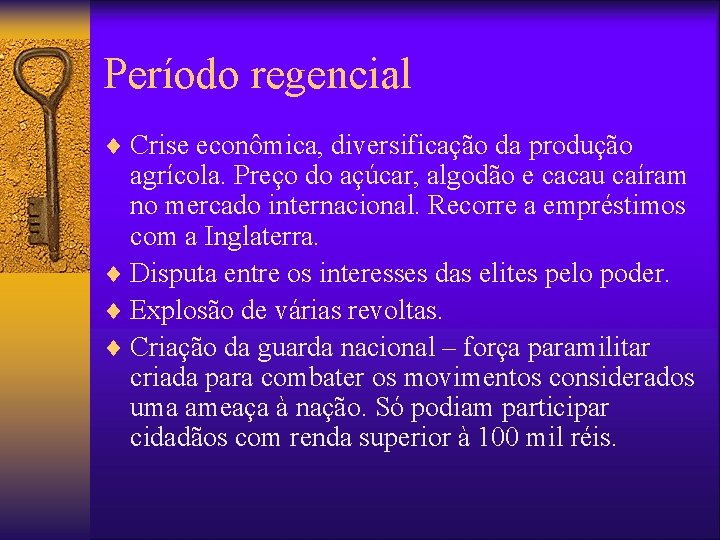 Período regencial

♦ Crise econômica, diversificação da produção agrícola. Preço do açúcar, algodão e cacau caíram no mercado internacional. Recorre a empréstimos com a Inglaterra.
♦ Disputa entre os interesses das elites pelo poder.
♦ Explosão de várias revoltas.
♦ Criação da guarda nacional – força paramilitar criada para combater os movimentos considerados uma ameaça à nação. Só podiam participar cidadãos com renda superior à 100 mil réis.